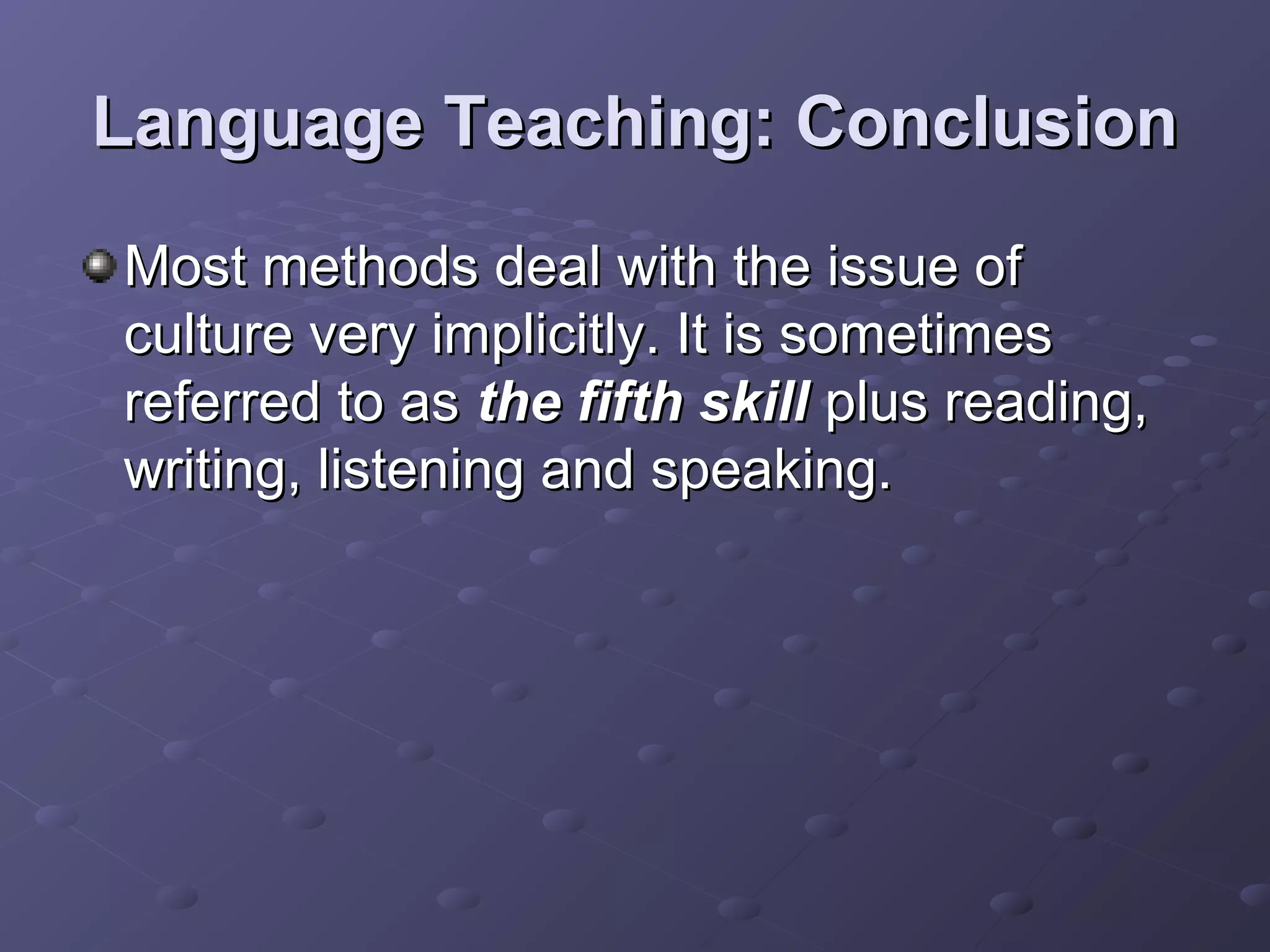 Language Teaching: Conclusion

Most methods deal with the issue of culture very implicitly. It is sometimes referred to as the fifth skill plus reading, writing, listening and speaking.